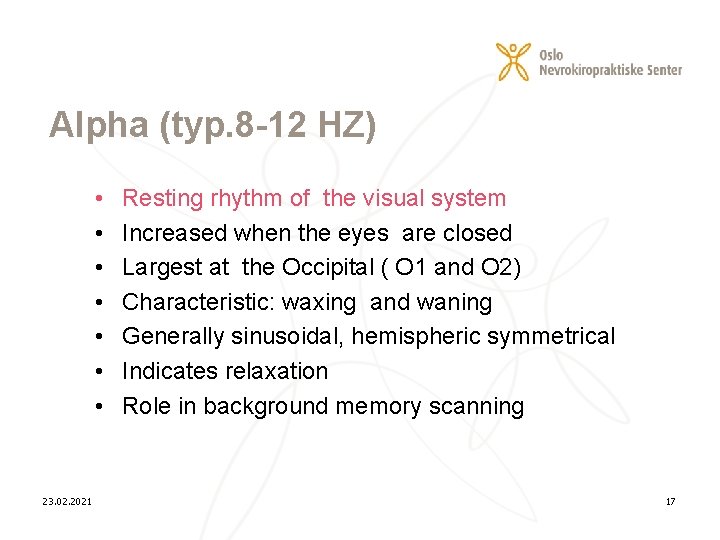 Oslo
Nevrokiropraktiske Senter

Alpha (typ.8-12 HZ)

• Resting rhythm of the visual system
• Increased when the eyes are closed
• Largest at the Occipital ( O1 and O2)
• Characteristic: waxing and waning
• Generally sinusoidal, hemispheric symmetrical
• Indicates relaxation
• Role in background memory scanning

23.02.2021

17